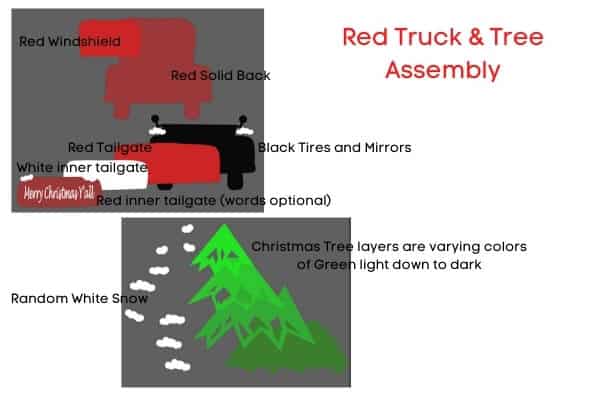 Red Truck & Tree Assembly

Red Windshield

Red Solid Back

Red Tailgate

Black Tires and Mirrors

White inner tailgate

Merry Christmas Y'all

Red inner tailgate (words optional)

Christmas Tree layers are varying colors of Green light down to dark

Random White Snow